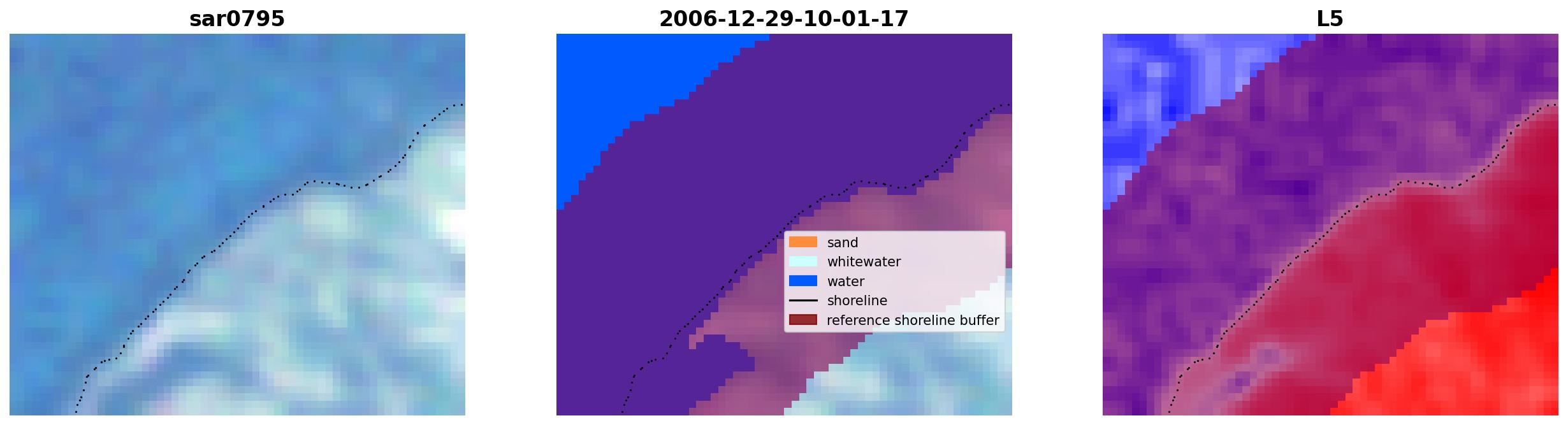 sar0795

2006-12-29-10-01-17

sand
whitewater
water
shoreline
reference shoreline buffer

L5